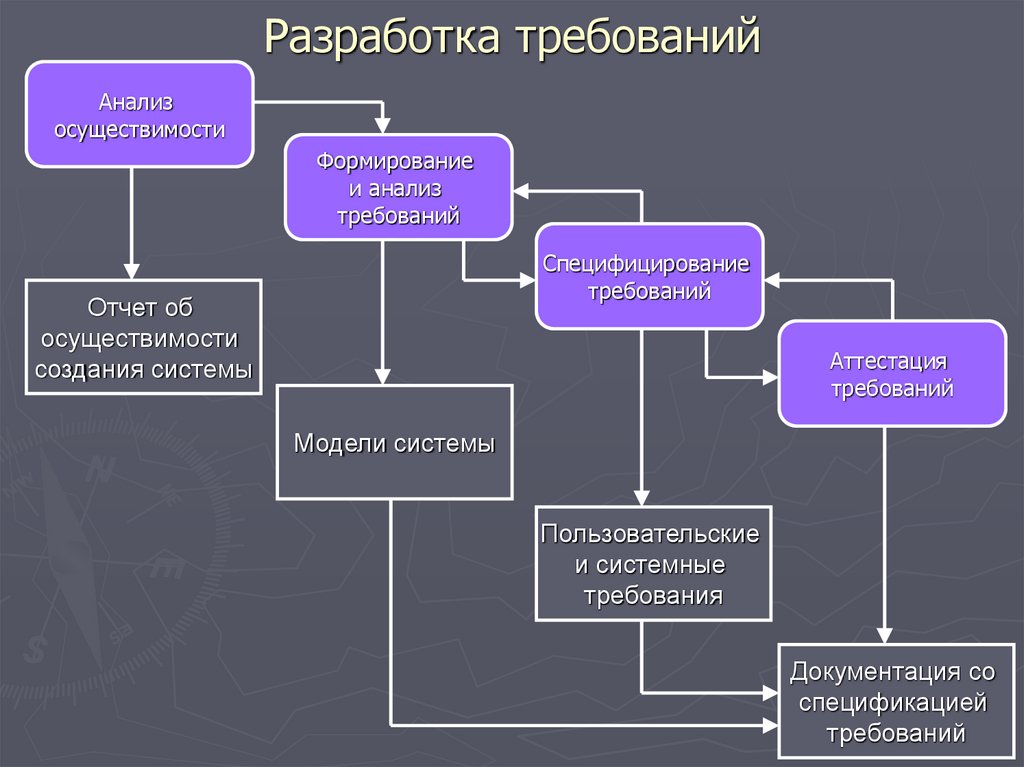 Разработка требований

Анализ осуществимости

Формирование и анализ требований

Специфицирование требований

Аттестация требований

Отчет об осуществимости создания системы

Модели системы

Пользовательские и системные требования

Документация со спецификацией требований